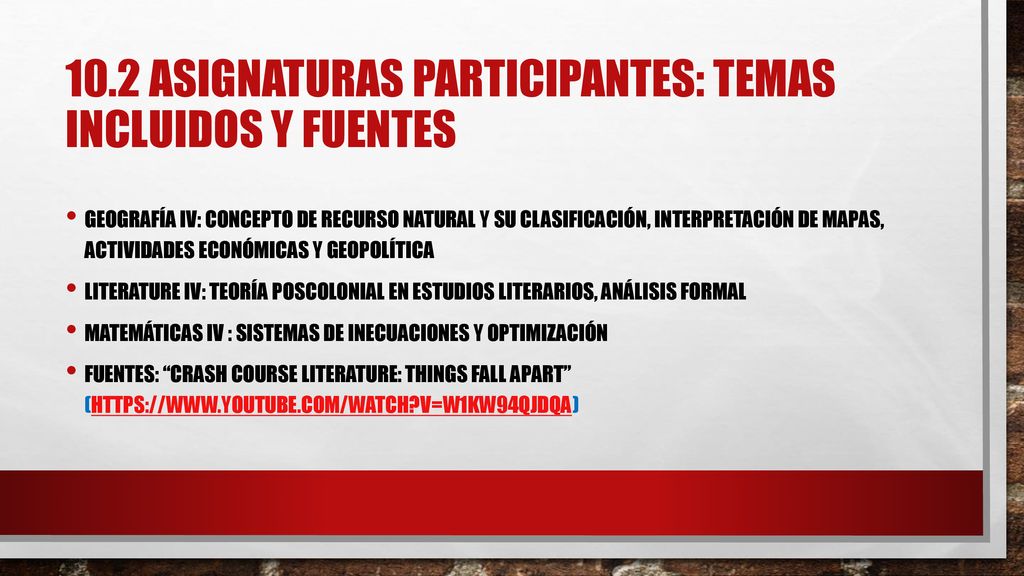 10.2 ASIGNATURAS PARTICIPANTES: TEMAS INCLUIDOS Y FUENTES

• GEOGRAFÍA IV: CONCEPTO DE RECURSO NATURAL Y SU CLASIFICACIÓN, INTERPRETACIÓN DE MAPAS, ACTIVIDADES ECONÓMICAS Y GEOPOLÍTICA

• LITERATURE IV: TEORÍA POSCOLONIAL EN ESTUDIOS LITERARIOS, ANÁLISIS FORMAL

• MATEMÁTICAS IV : SISTEMAS DE INECUACIONES Y OPTIMIZACIÓN

• FUENTES: “CRASH COURSE LITERATURE: THINGS FALL APART” (HTTPS://WWW.YOUTUBE.COM/WATCH?V=W1KW94QJDQA)